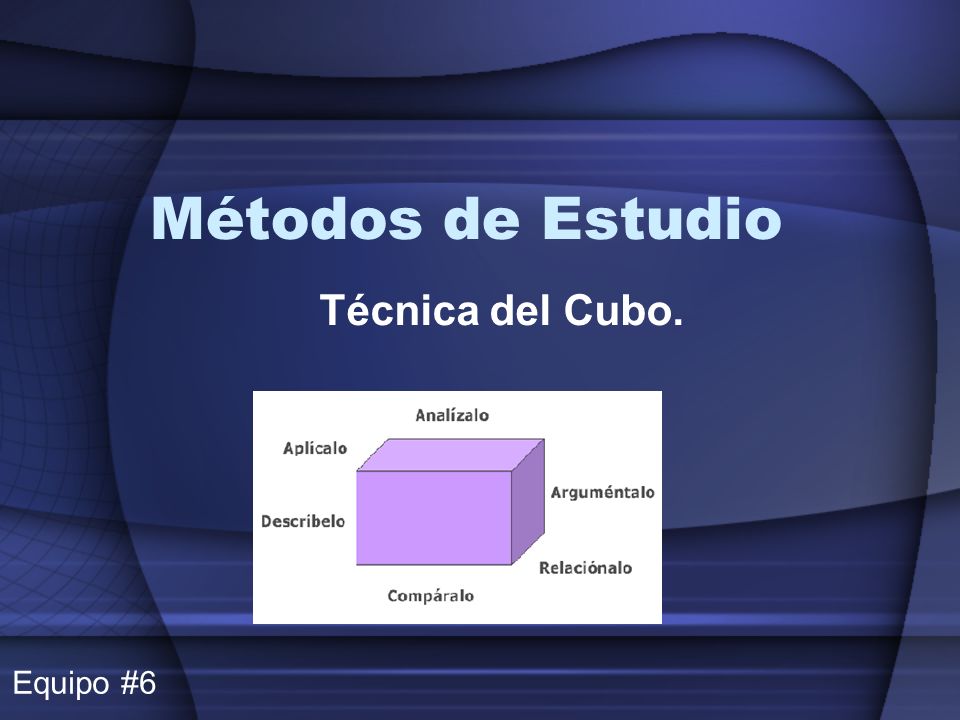 Métodos de Estudio

Técnica del Cubo.

Analízalo

Aplícalo

Arguméntalo

Descríbelo

Relaciónalo

Compáralo

Equipo #6